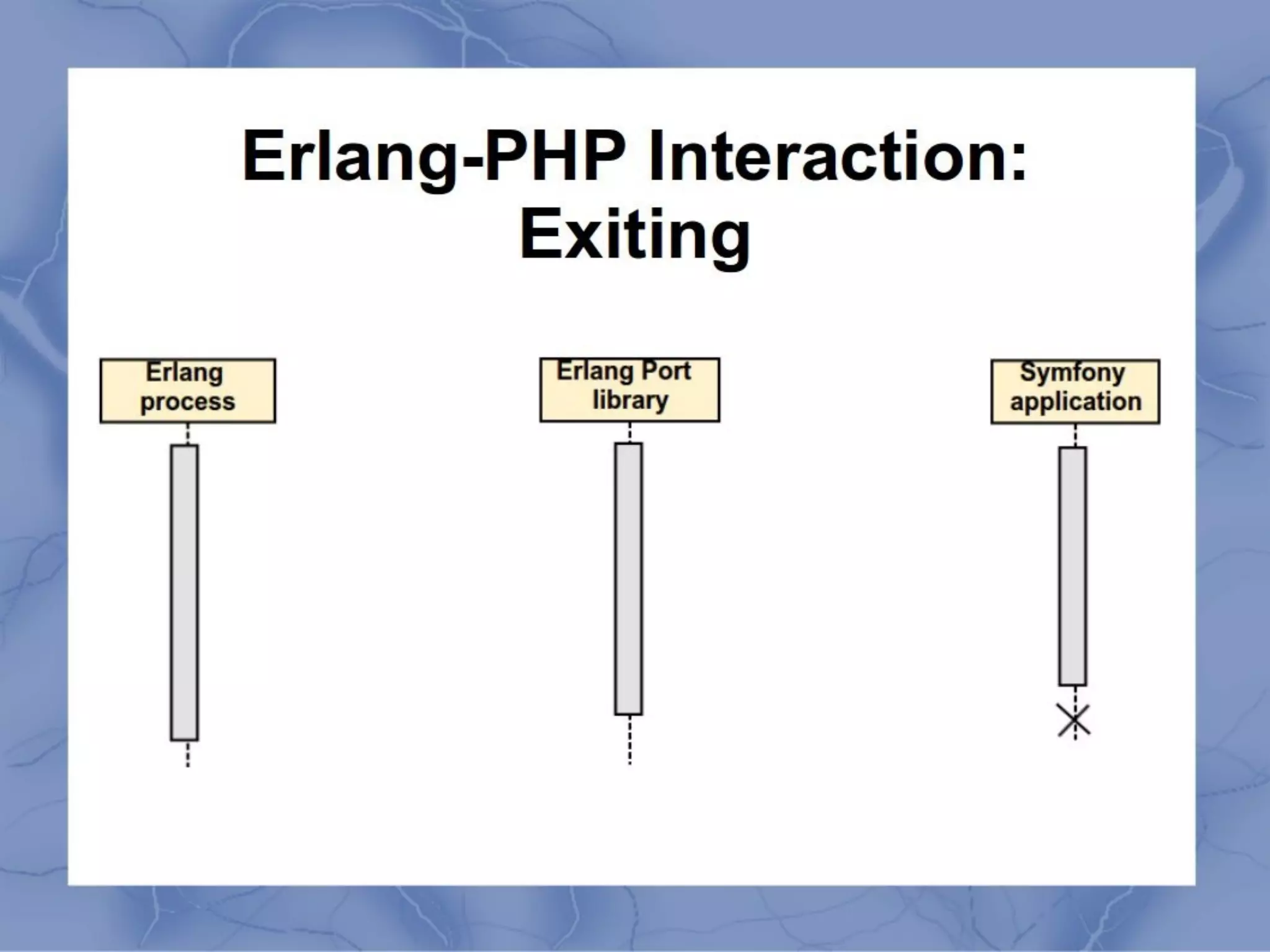 Erlang-PHP Interaction: Exiting

Erlang process

Erlang Port library

Symfony application